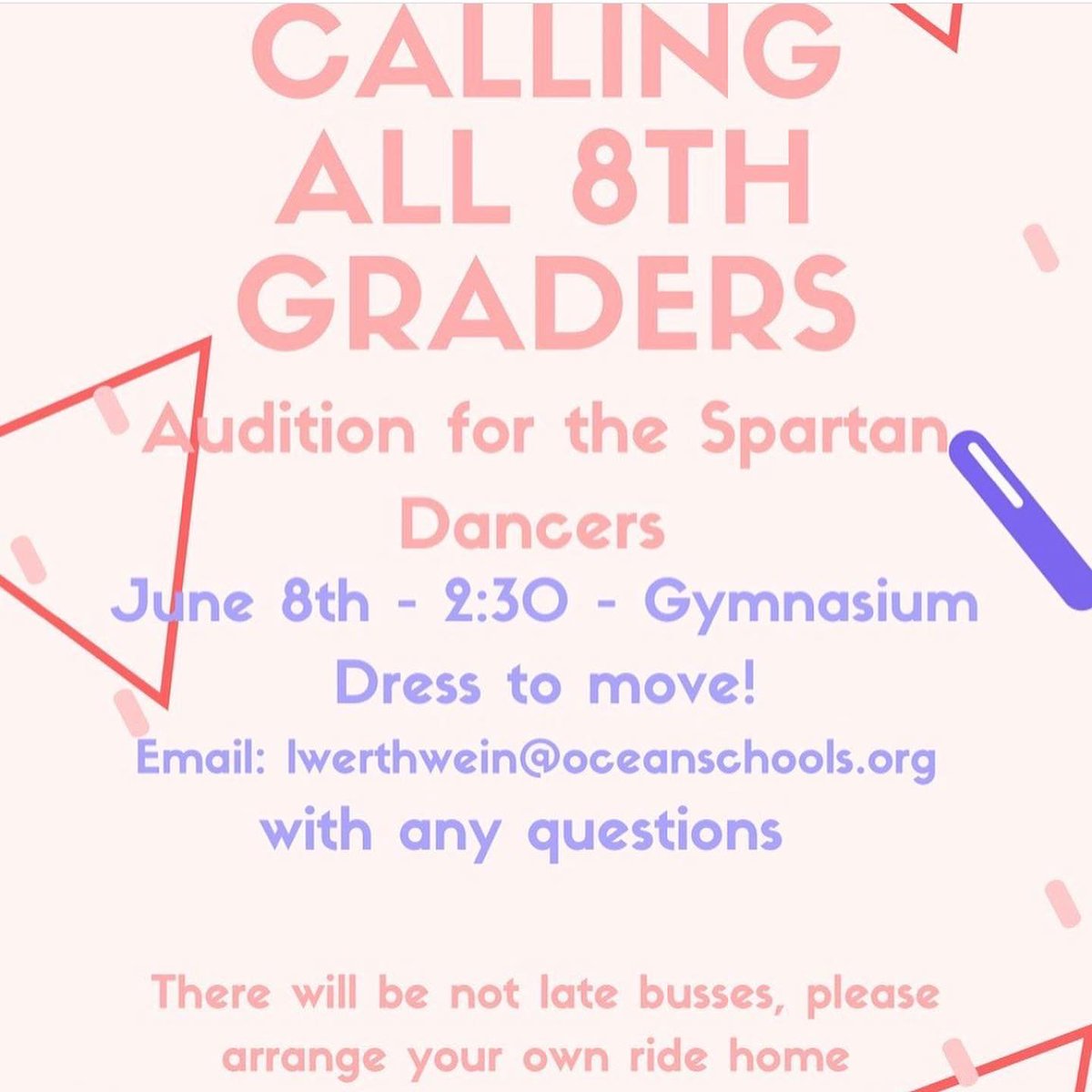 CALLING ALL 8TH GRADERS

Audition for the Spartan Dancers

June 8th - 2:30 - Gymnasium

Dress to move!

Email: lwerthwein@oceanschools.org with any questions

There will be not late busses, please arrange your own ride home